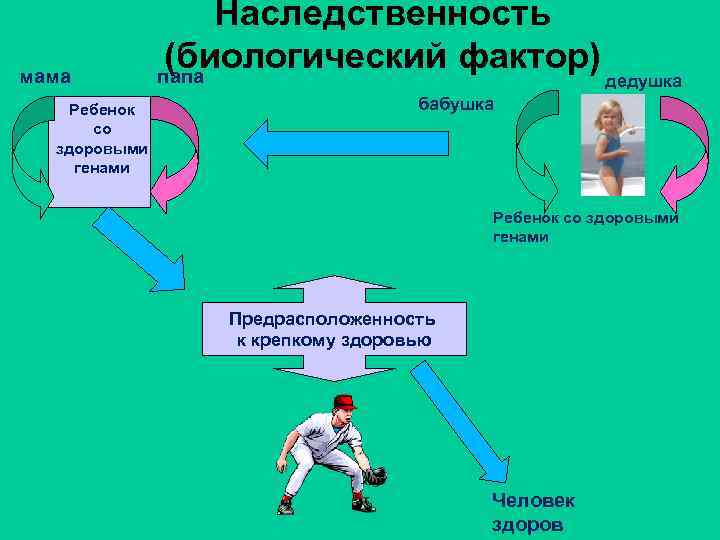 Наследственность
(биологический фактор)

мама

папа

Ребенок со здоровыми генами

бабушка

дедушка

Ребенок со здоровыми генами

Предрасположенность к крепкому здоровью

Человек здоров